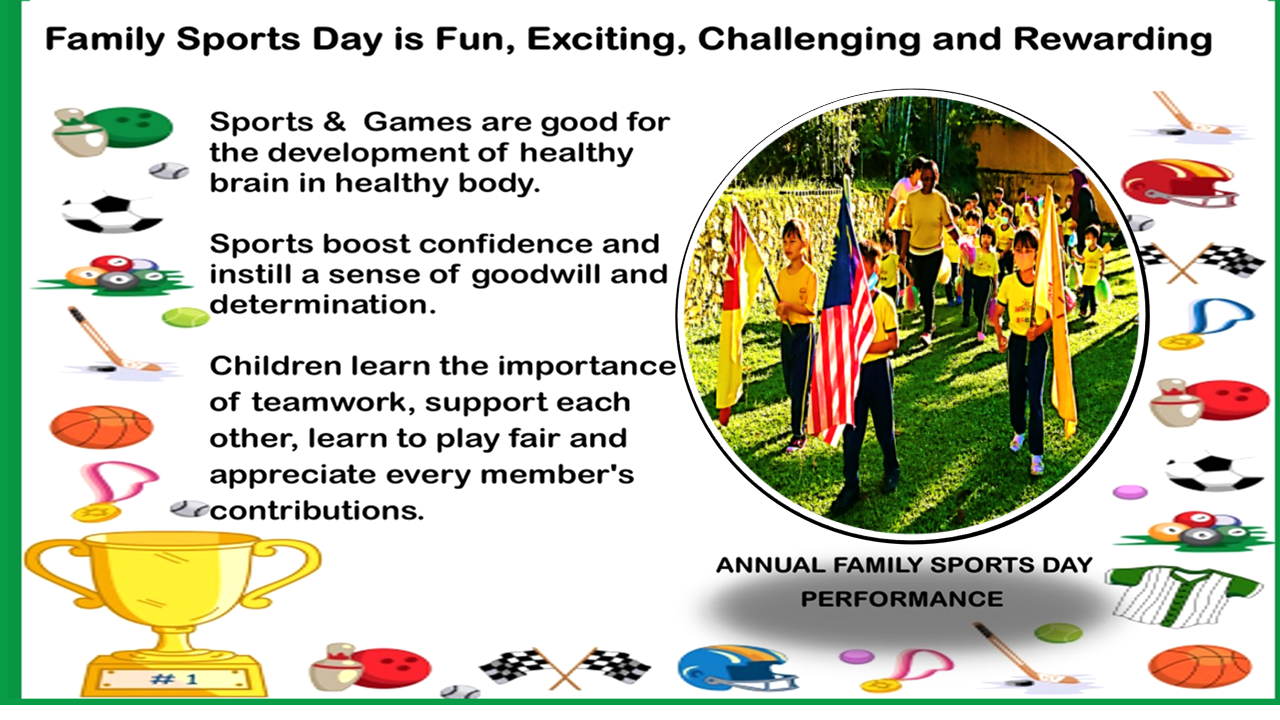 Family Sports Day is Fun, Exciting, Challenging and Rewarding

Sports & Games are good for the development of healthy brain in healthy body.

Sports boost confidence and instill a sense of goodwill and determination.

Children learn the importance of teamwork, support each other, learn to play fair and appreciate every member's contributions.

ANNUAL FAMILY SPORTS DAY PERFORMANCE

# 1